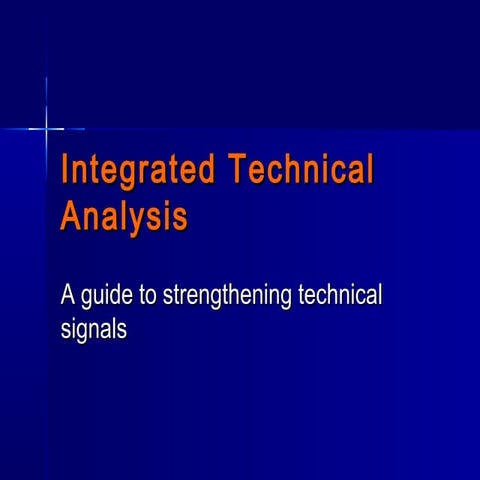 Integrated Technical Analysis

A guide to strengthening technical signals